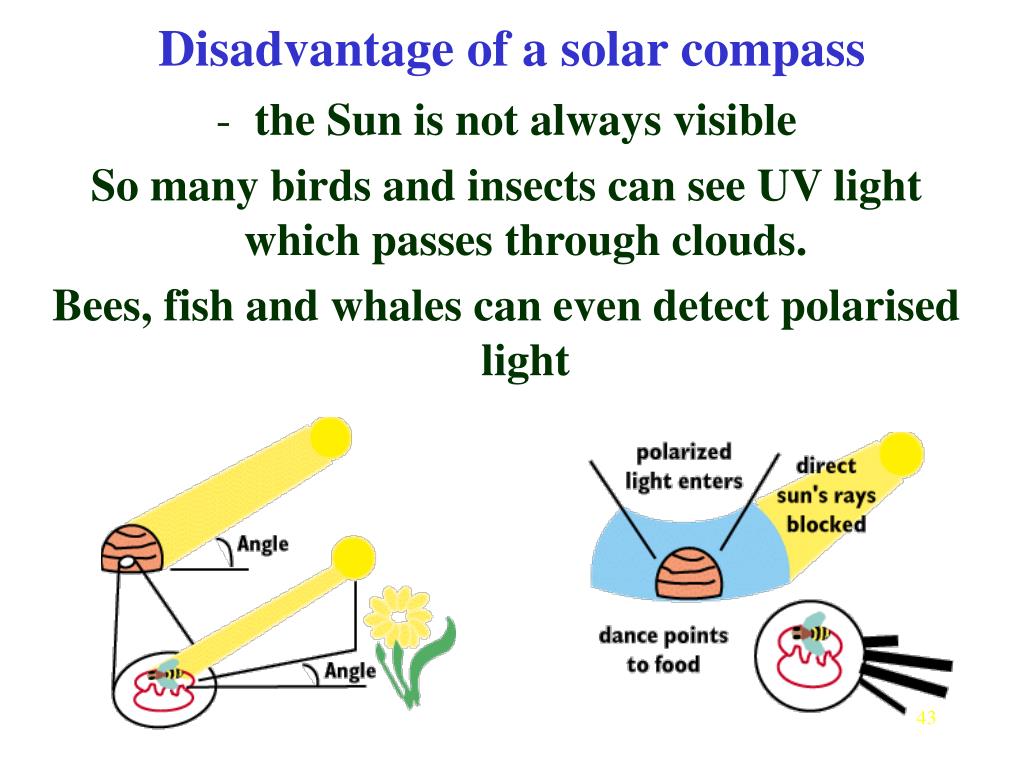 Disadvantage of a solar compass

- the Sun is not always visible

So many birds and insects can see UV light which passes through clouds.

Bees, fish and whales can even detect polarised light

Angle

Angle

polarized light enters

direct sun's rays blocked

dance points to food

43